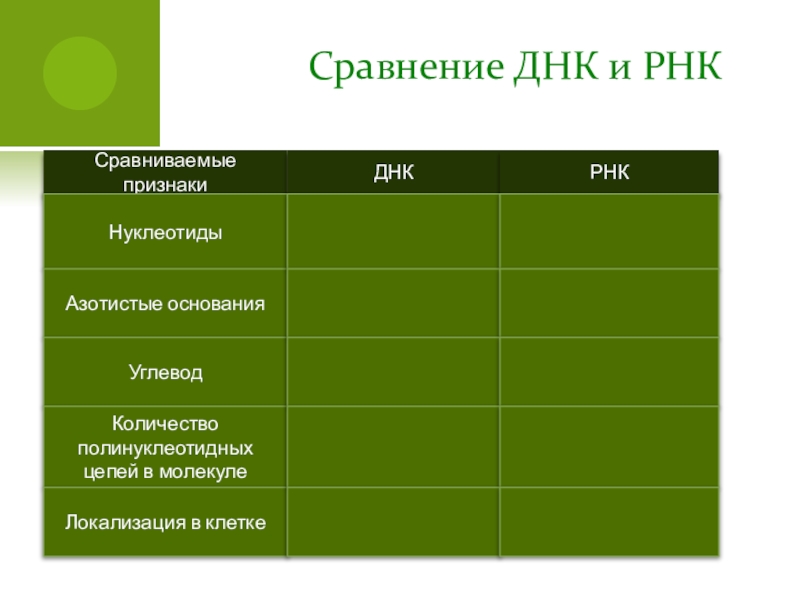 Сравнение ДНК и РНК

| Сравниваемые признаки | ДНК | РНК |
|---|---|---|
| Нуклеотиды | | |
| Азотистые основания | | |
| Углевод | | |
| Количество полинуклеотидных цепей в молекуле | | |
| Локализация в клетке | | |